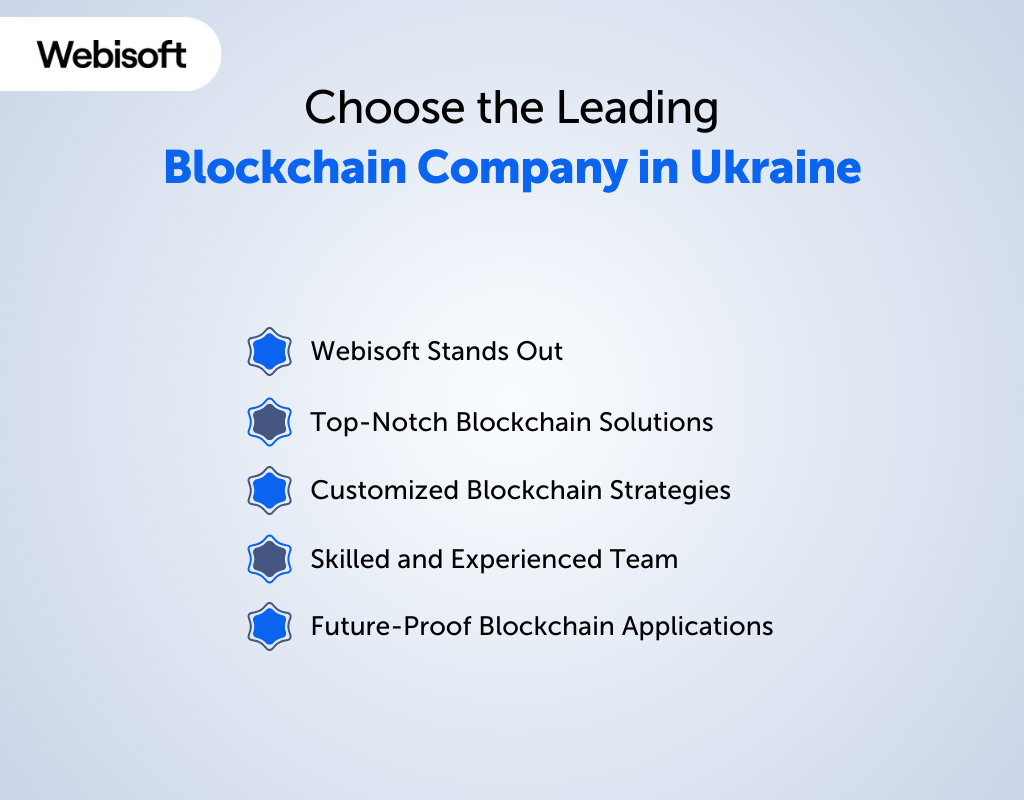 Webisoft

Choose the Leading
Blockchain Company in Ukraine

Webisoft Stands Out

Top-Notch Blockchain Solutions

Customized Blockchain Strategies

Skilled and Experienced Team

Future-Proof Blockchain Applications